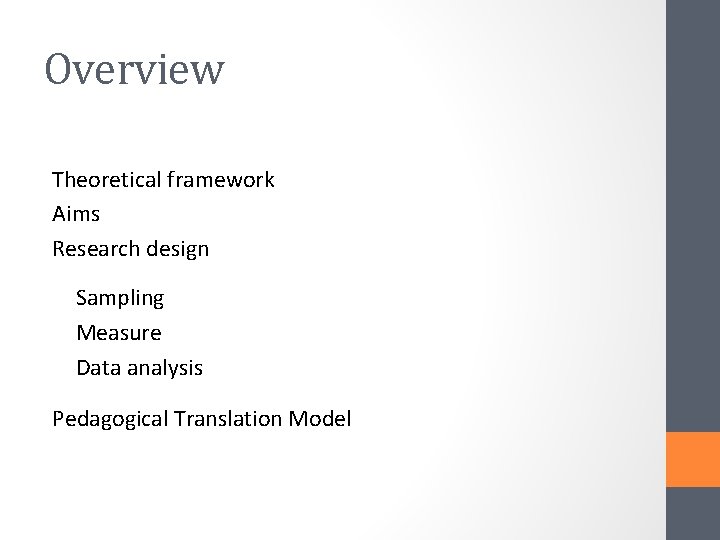 Overview

Theoretical framework
Aims
Research design

Sampling
Measure
Data analysis

Pedagogical Translation Model